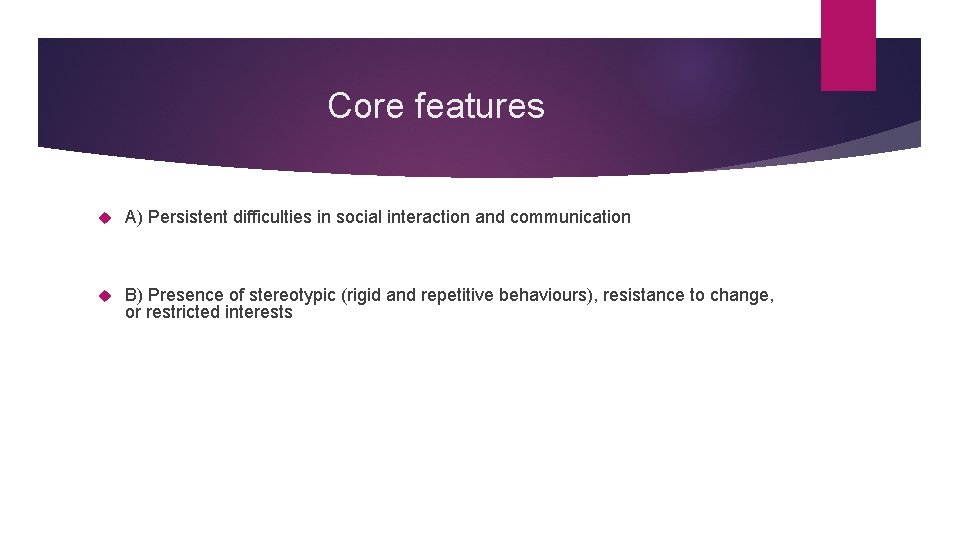 Core features

A) Persistent difficulties in social interaction and communication

B) Presence of stereotypic (rigid and repetitive behaviours), resistance to change, or restricted interests